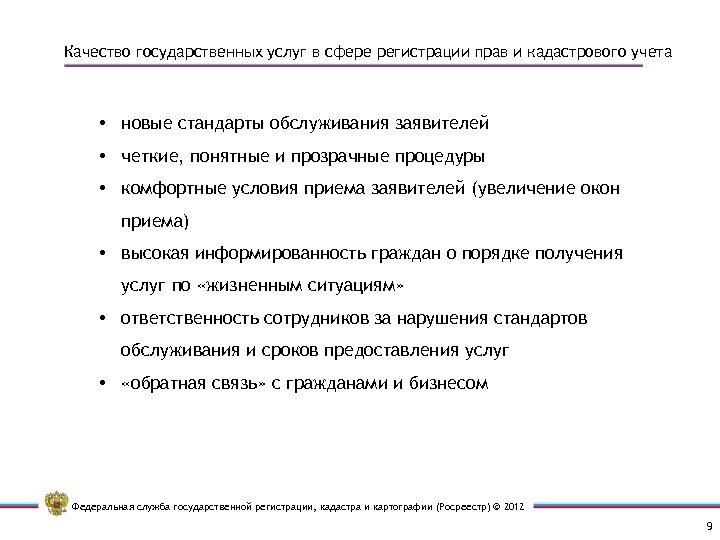 Качество государственных услуг в сфере регистрации прав и кадастрового учета

• новые стандарты обслуживания заявителей
• четкие, понятные и прозрачные процедуры
• комфортные условия приема заявителей (увеличение окон приема)
• высокая информированность граждан о порядке получения услуг по «жизненным ситуациям»
• ответственность сотрудников за нарушения стандартов обслуживания и сроков предоставления услуг
• «обратная связь» с гражданами и бизнесом

Федеральная служба государственной регистрации, кадастра и картографии (Росреестр) © 2012

9